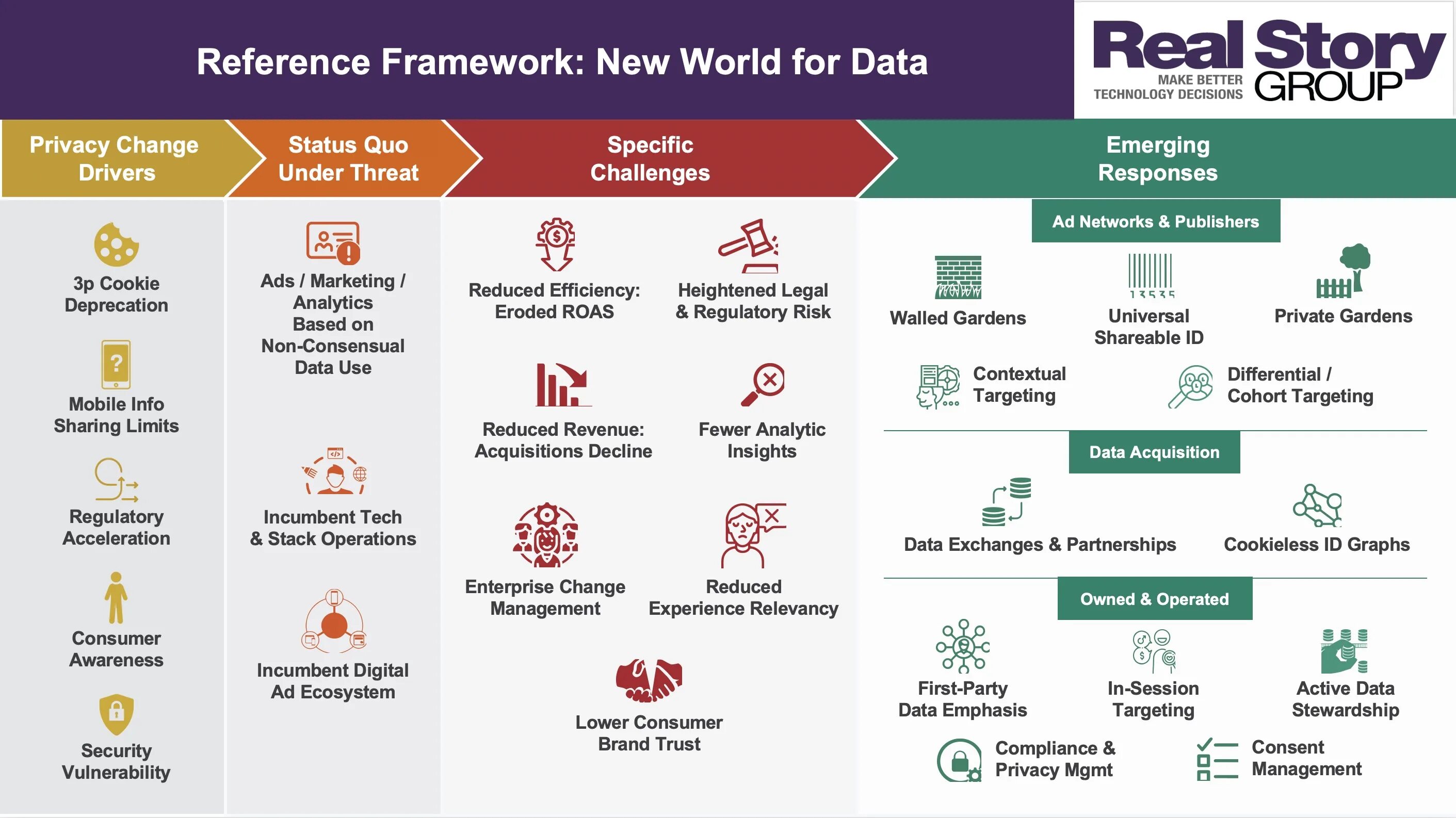 Reference Framework: New World for Data

Real Story GROUP
MAKE BETTER TECHNOLOGY DECISIONS

Privacy Change Drivers

3p Cookie Deprecation

Mobile Info Sharing Limits

Regulatory Acceleration

Consumer Awareness

Security Vulnerability

Status Quo Under Threat

Ads / Marketing / Analytics Based on Non-Consensual Data Use

Incumbent Tech & Stack Operations

Incumbent Digital Ad Ecosystem

Specific Challenges

Reduced Efficiency: Eroded ROAS

Heightened Legal & Regulatory Risk

Reduced Revenue: Acquisitions Decline

Fewer Analytic Insights

Enterprise Change Management

Reduced Experience Relevancy

Lower Consumer Brand Trust

Emerging Responses

Ad Networks & Publishers

Walled Gardens

13535

Universal Shareable ID

Private Gardens

Contextual Targeting

Differential / Cohort Targeting

Data Acquisition

Data Exchanges & Partnerships

Cookieless ID Graphs

Owned & Operated

First-Party Data Emphasis

In-Session Targeting

Active Data Stewardship

Compliance & Privacy Mgmt

Consent Management